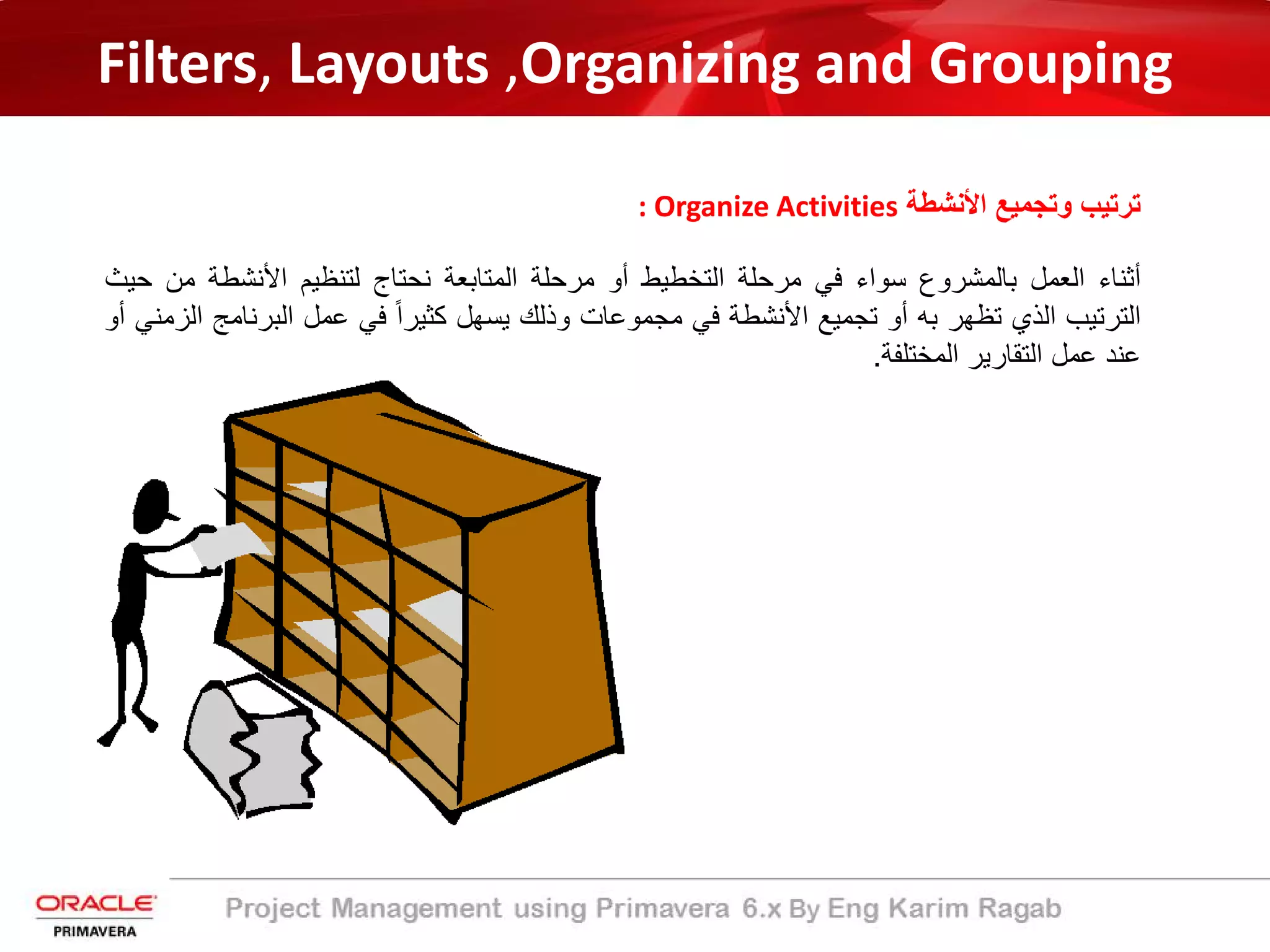 Filters, Layouts ,Organizing and Grouping

ترتيب وتجميع الأنشطة Organize Activities :

أثناء العمل بالمشروع سواء في مرحلة التخطيط أو مرحلة المتابعة نحتاج لتنظيم الأنشطة من حيث الترتيب الذي تظهر به أو تجميع الأنشطة في مجموعات وذلك يسهل كثيراً في عمل البرنامج الزمني أو عند عمل التقارير المختلفة.

ORACLE
PRIMAVERA

Project Management using Primavera 6.x By Eng Karim Ragab